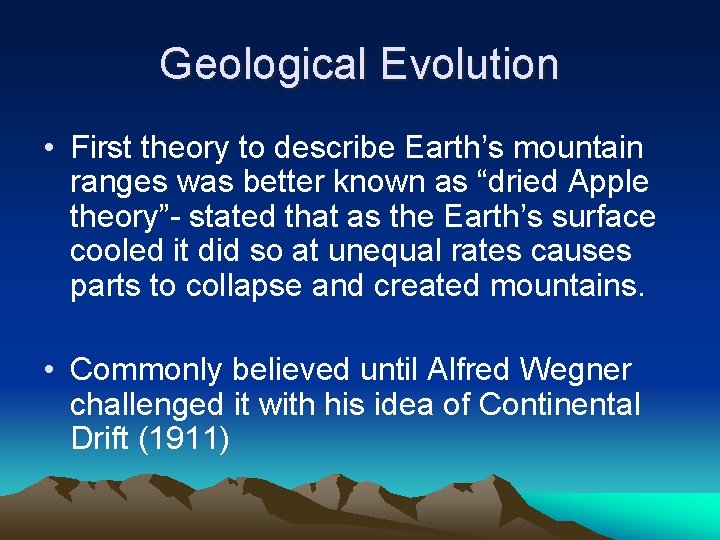 Geological Evolution

• First theory to describe Earth’s mountain ranges was better known as “dried Apple theory”- stated that as the Earth’s surface cooled it did so at unequal rates causes parts to collapse and created mountains.

• Commonly believed until Alfred Wegner challenged it with his idea of Continental Drift (1911)